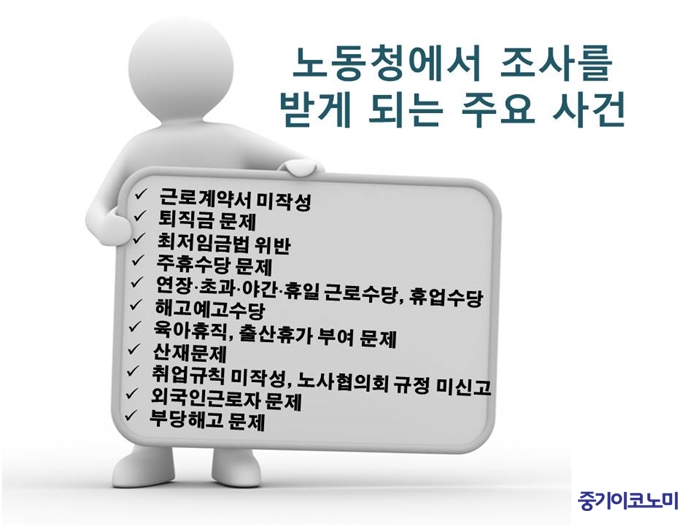 노동청에서 조사를 받게 되는 주요 사건

✓ 근로계약서 미작성
✓ 퇴직금 문제
✓ 최저임금법 위반
✓ 주휴수당 문제
✓ 연장·초과·야간·휴일 근로수당, 휴업수당
✓ 해고예고수당
✓ 육아휴직, 출산휴가 부여 문제
✓ 산재문제
✓ 취업규칙 미작성, 노사협의회 규정 미신고
✓ 외국인근로자 문제
✓ 부당해고 문제

중기이코노미